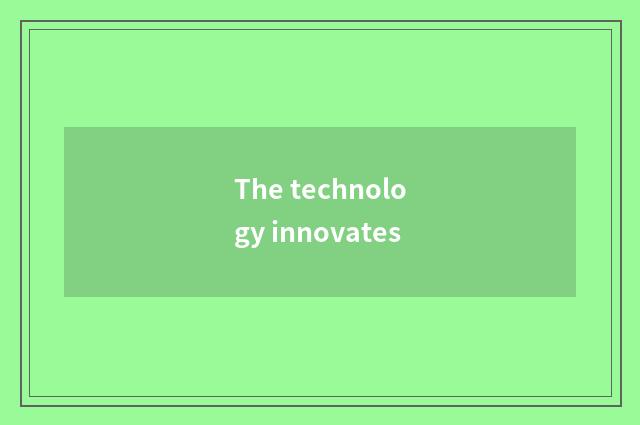 The technology innovates